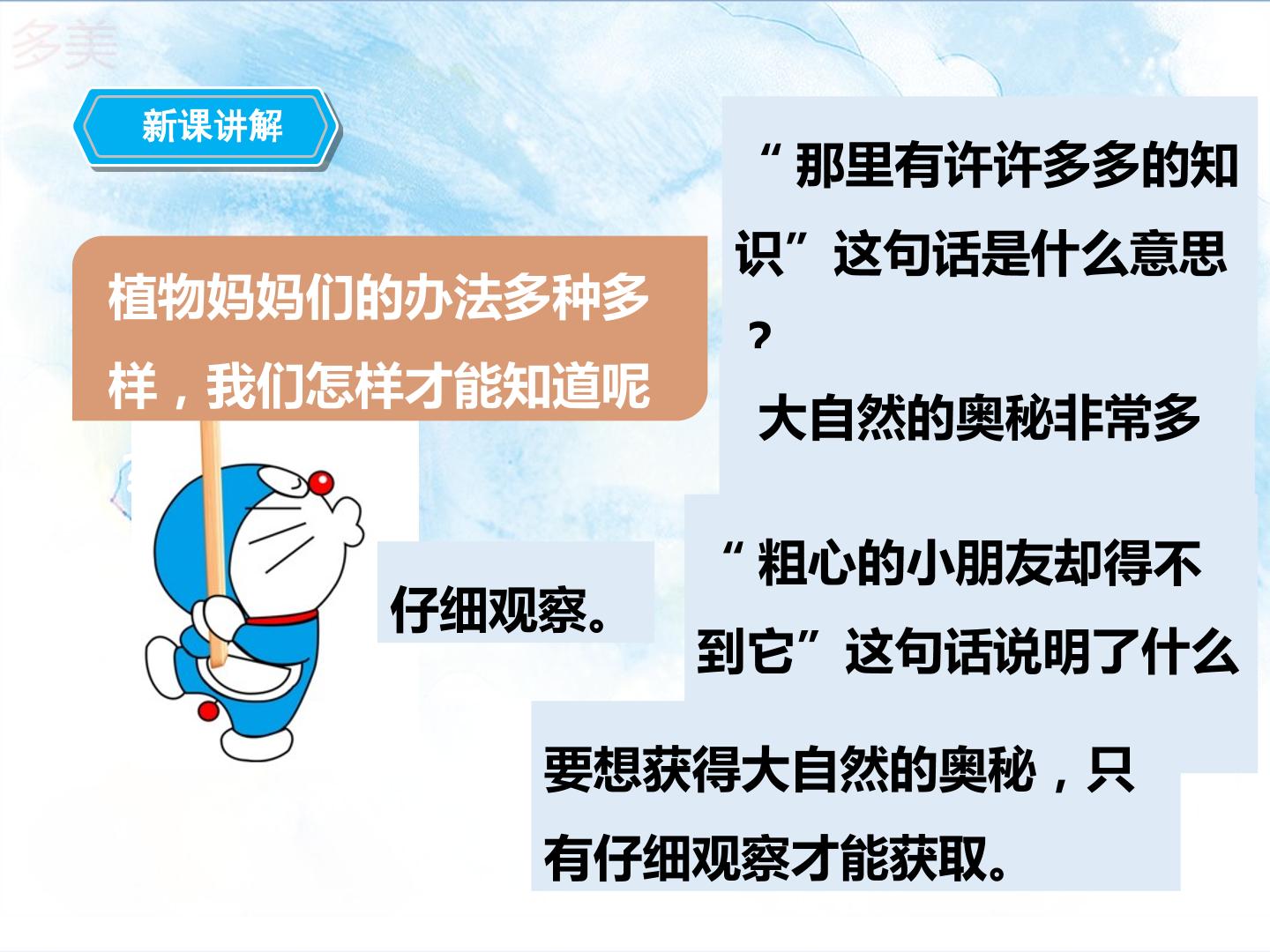 多美

新课讲解

植物妈妈们的办法多种多样，我们怎样才能知道呢

仔细观察。

“那里有许许多多的知识”这句话是什么意思？

大自然的奥秘非常多

“粗心的小朋友却得不到它”这句话说明了什么

要想获得大自然的奥秘，只有仔细观察才能获取。